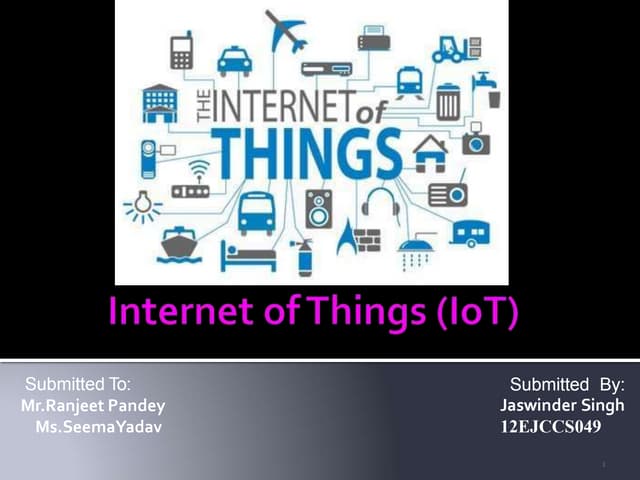 THE INTERNET of THINGS

Internet of Things (IoT)

Submitted To:
Mr.Ranjeet Pandey
Ms.SeemaYadav

Submitted By:
Jaswinder Singh
12EJCCS049

1